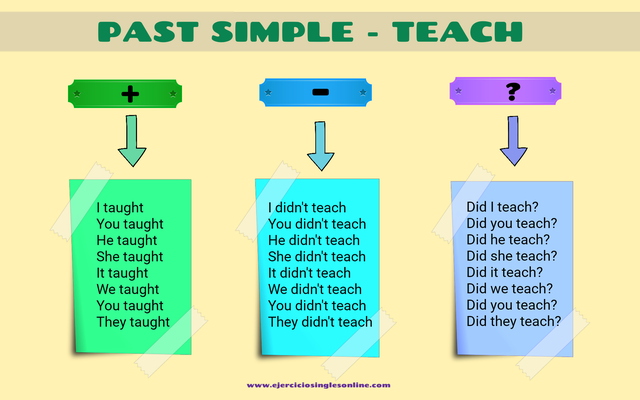 PAST SIMPLE - TEACH

+

I taught
You taught
He taught
She taught
It taught
We taught
You taught
They taught

-

I didn't teach
You didn't teach
He didn't teach
She didn't teach
It didn't teach
We didn't teach
You didn't teach
They didn't teach

?

Did I teach?
Did you teach?
Did he teach?
Did she teach?
Did it teach?
Did we teach?
Did you teach?
Did they teach?

www.ejerciciosinglesonline.com